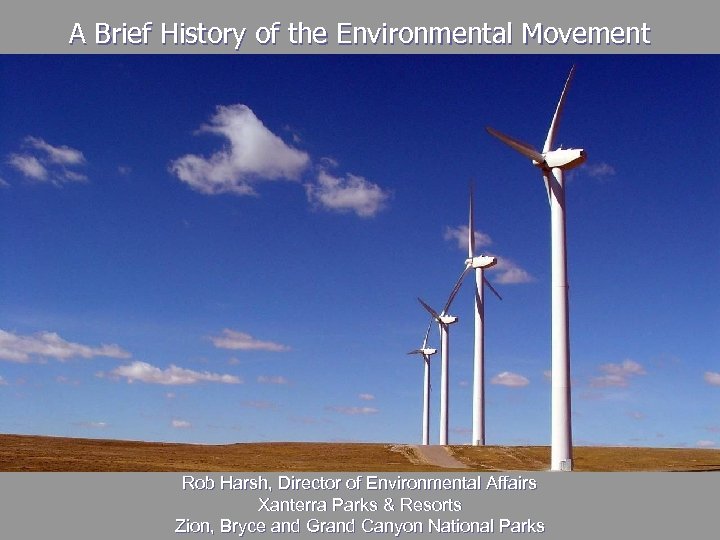 A Brief History of the Environmental Movement

Rob Harsh, Director of Environmental Affairs
Xanterra Parks & Resorts
Zion, Bryce and Grand Canyon National Parks